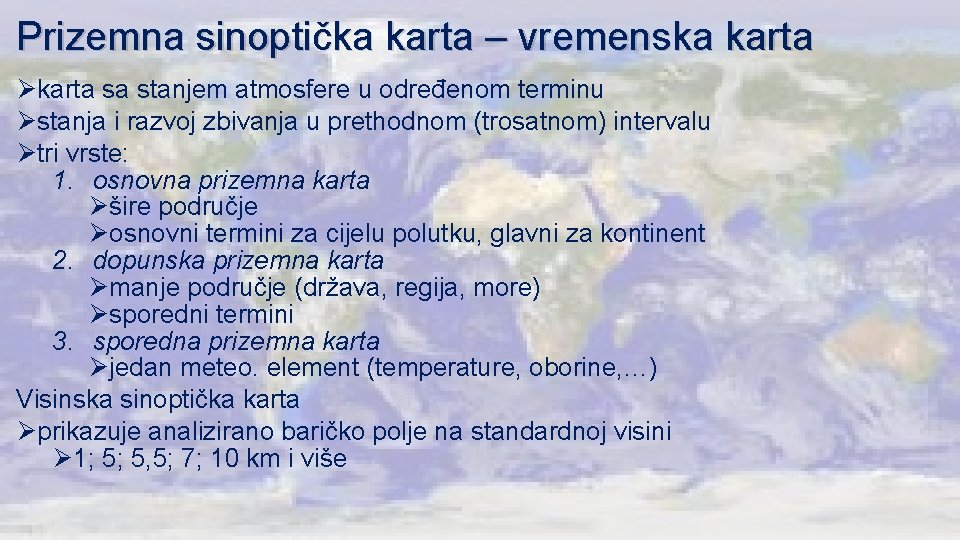 Prizemna sinoptička karta – vremenska karta

➢karta sa stanjem atmosfere u određenom terminu
➢stanja i razvoj zbivanja u prethodnom (trosatnom) intervalu
➢tri vrste:
1. osnovna prizemna karta
➢šire područje
➢osnovni termini za cijelu polutku, glavni za kontinent
2. dopunska prizemna karta
➢manje područje (država, regija, more)
➢sporedni termini
3. sporedna prizemna karta
➢jedan meteo. element (temperature, oborine,…)

Visinska sinoptička karta
➢prikazuje analizirano baričko polje na standardnoj visini
➢1; 5; 5,5; 7; 10 km i više